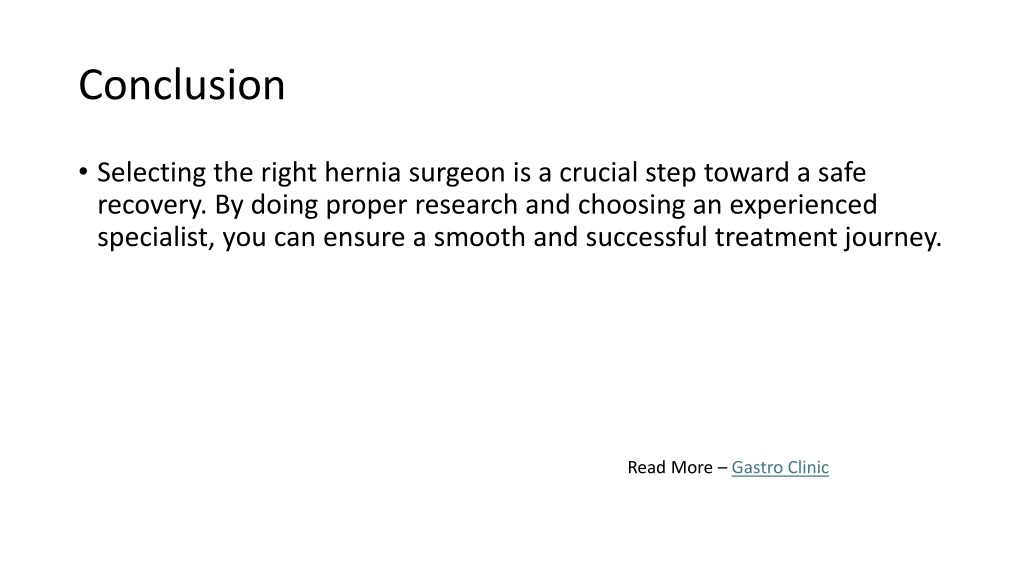 Conclusion

• Selecting the right hernia surgeon is a crucial step toward a safe recovery. By doing proper research and choosing an experienced specialist, you can ensure a smooth and successful treatment journey.

Read More – Gastro Clinic